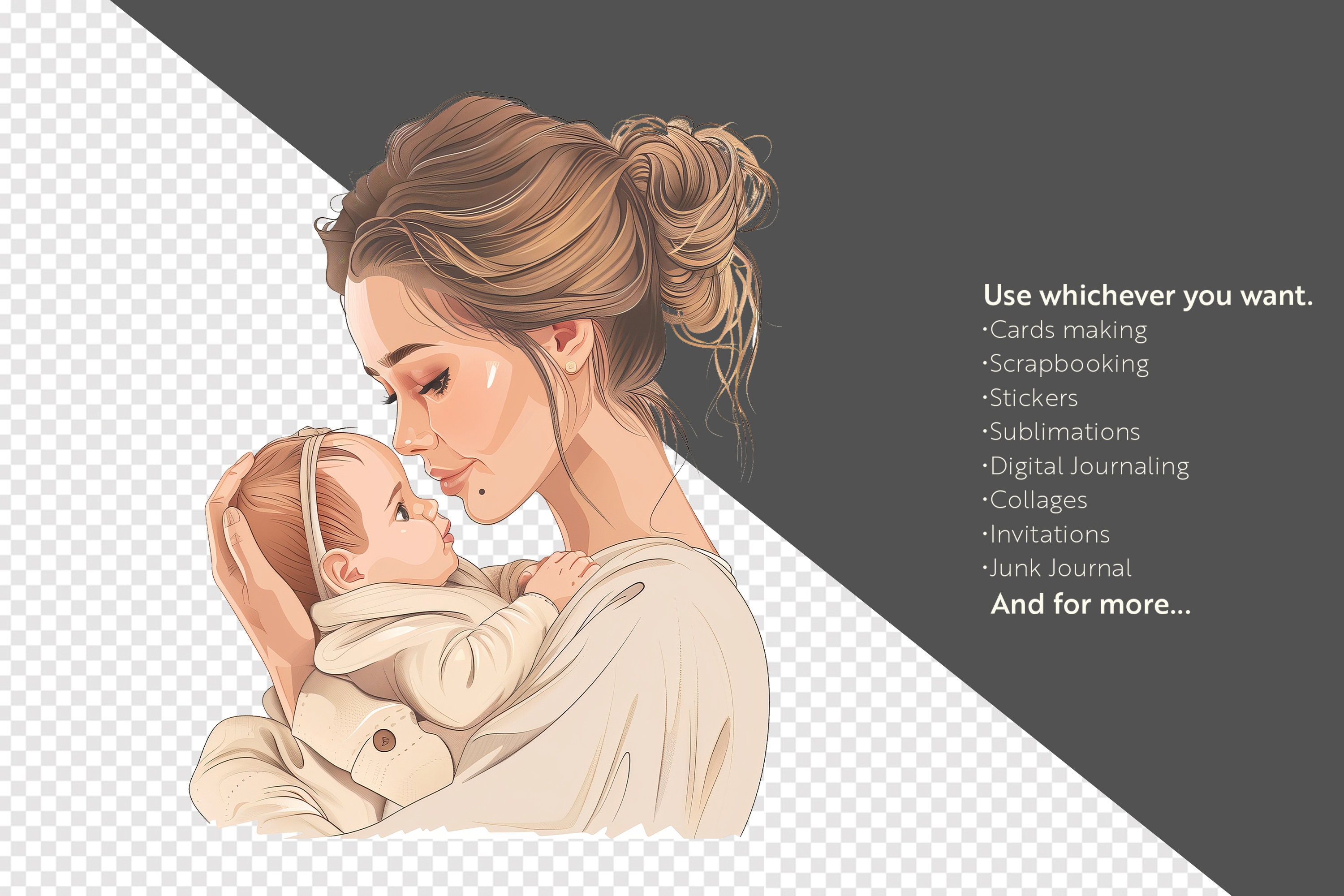 Use whichever you want.
·Cards making
·Scrapbooking
·Stickers
·Sublimations
·Digital Journaling
·Collages
·Invitations
·Junk Journal
And for more...